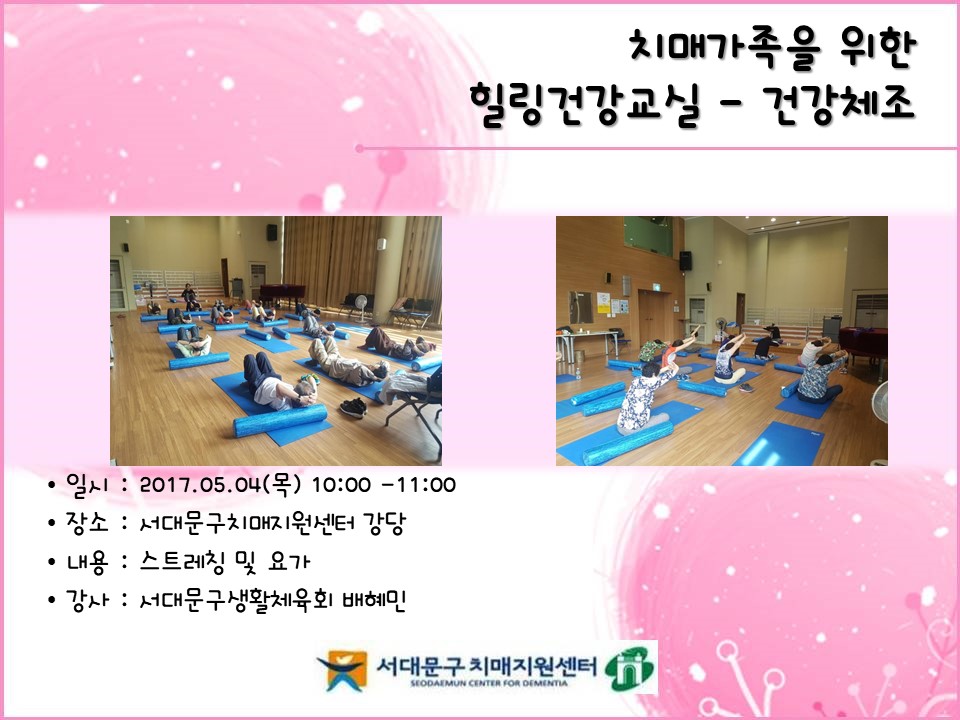 치매가족을 위한
힐링건강교실 - 건강체조

• 일시 : 2017.05.04(목) 10:00 -11:00
• 장소 : 서대문구치매지원센터 강당
• 내용 : 스트레칭 및 요가
• 강사 : 서대문구생활체육회 배혜민

서대문구 치매지원센터
SEODAEMUN CENTER FOR DEMENTIA